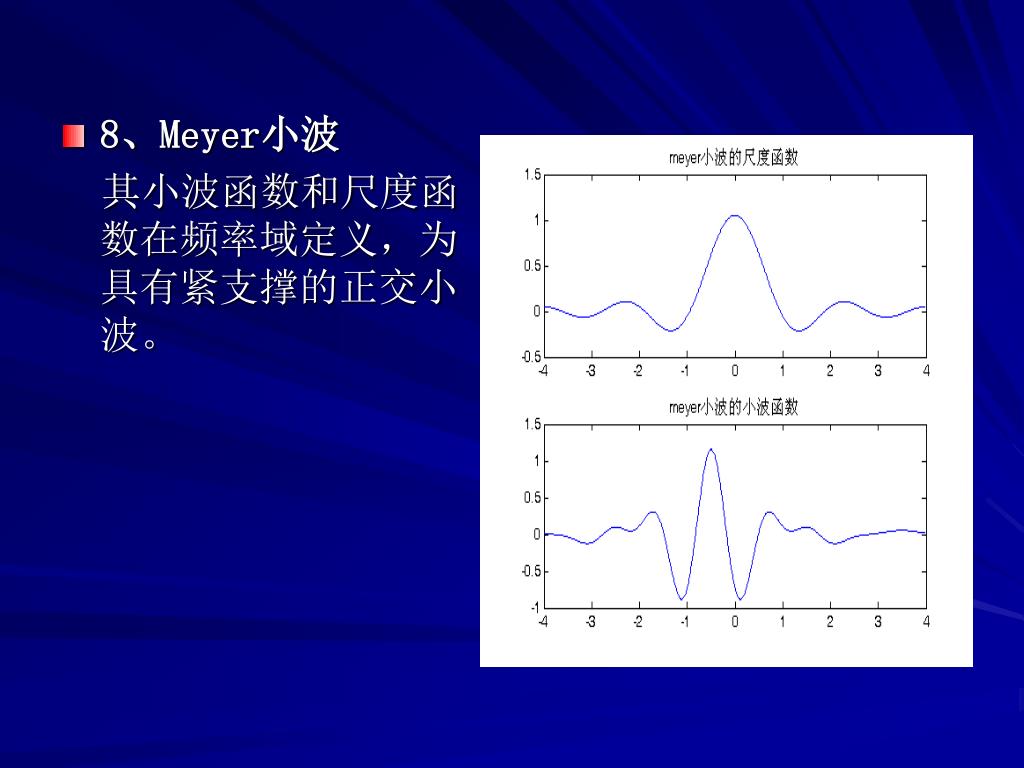 8、Meyer小波

其小波函数和尺度函数在频率域定义，为具有紧支撑的正交小波。

meyer小波的尺度函数

1.5
1
0.5
0
-0.5
-4 -3 -2 -1 0 1 2 3 4

meyer小波的小波函数

1.5
1
0.5
0
-0.5
-1
-4 -3 -2 -1 0 1 2 3 4